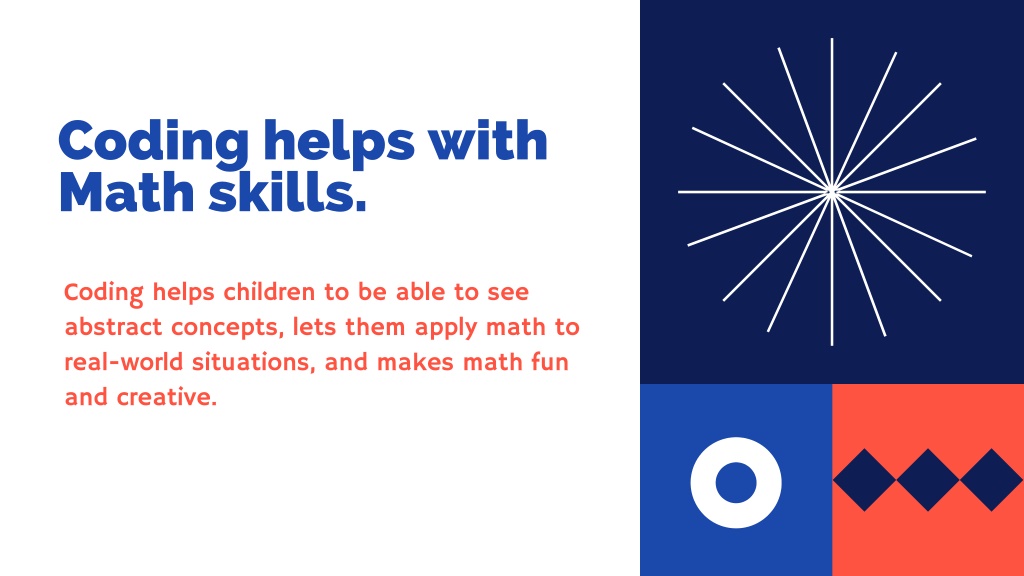 Coding helps with Math skills.

Coding helps children to be able to see abstract concepts, lets them apply math to real-world situations, and makes math fun and creative.